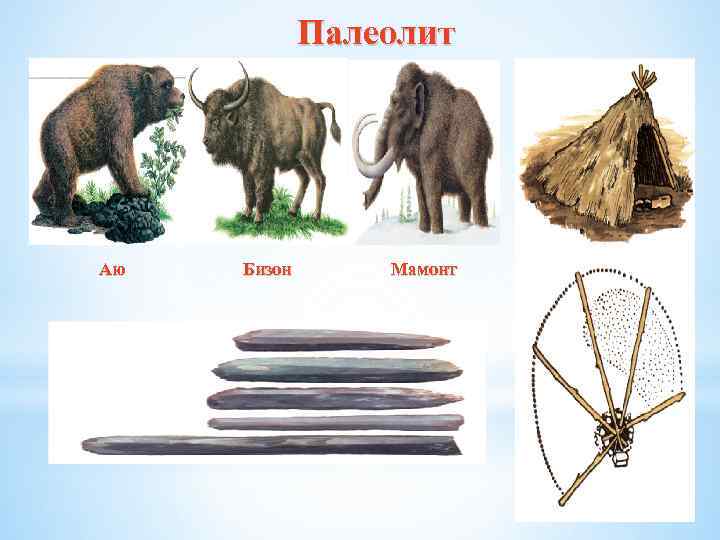 Палеолит

Аю

Бизон

Мамонт